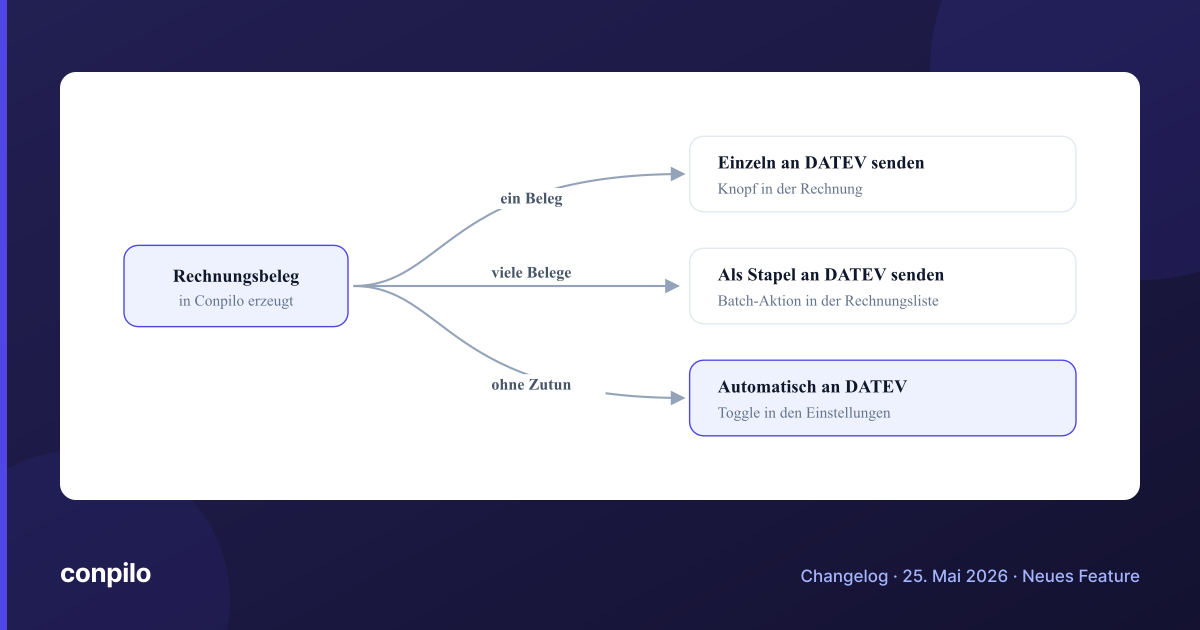 Rechnungsbeleg
in Conpilo erzeugt

ein Beleg

viele Belege

ohne Zutun

Einzeln an DATEV senden
Knopf in der Rechnung

Als Stapel an DATEV senden
Batch-Aktion in der Rechnungsliste

Automatisch an DATEV
Toggle in den Einstellungen

conpilo

Changelog · 25. Mai 2026 · Neues Feature